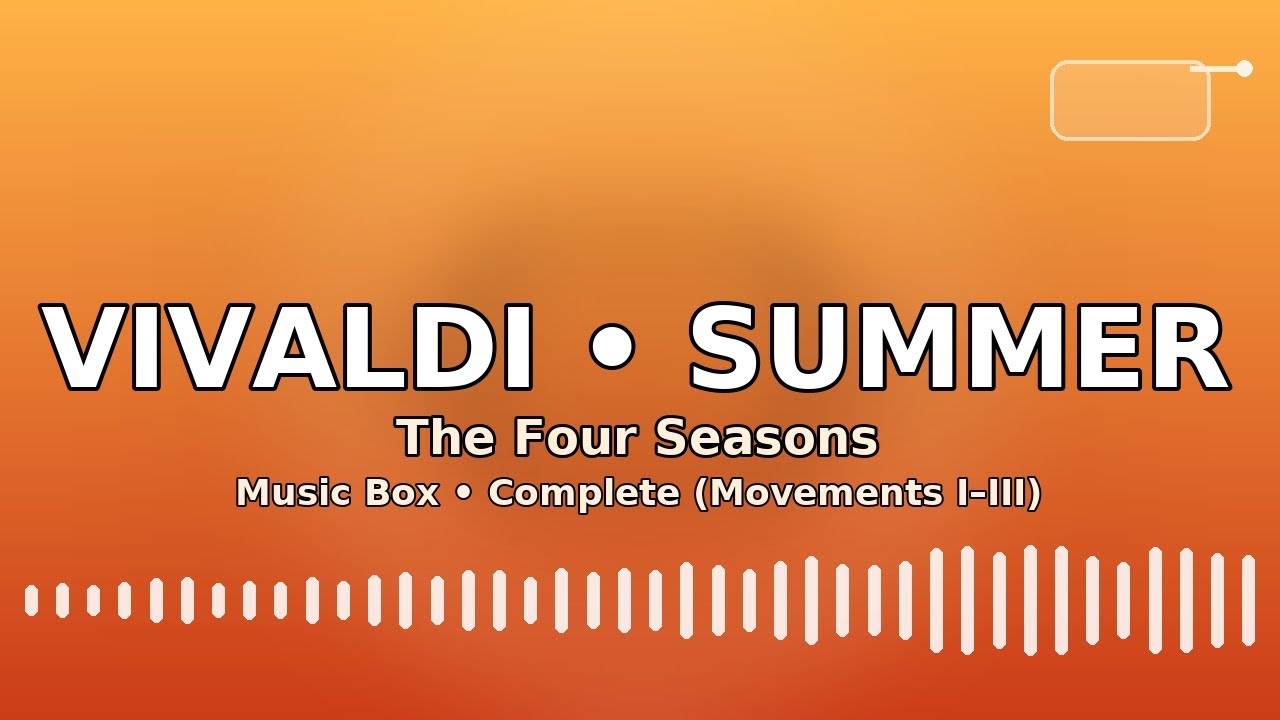 VIVALDI • SUMMER

The Four Seasons

Music Box • Complete (Movements I–III)